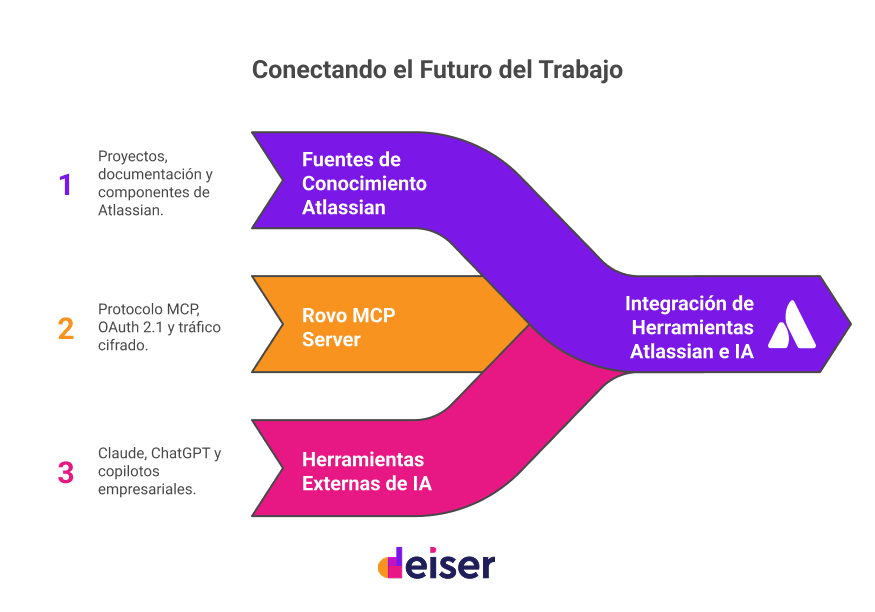 Conectando el Futuro del Trabajo

1 Proyectos, documentación y componentes de Atlassian.

Fuentes de Conocimiento Atlassian

2 Protocolo MCP, OAuth 2.1 y tráfico cifrado.

Rovo MCP Server

3 Claude, ChatGPT y copilotos empresariales.

Herramientas Externas de IA

Integración de Herramientas Atlassian e IA

deiser